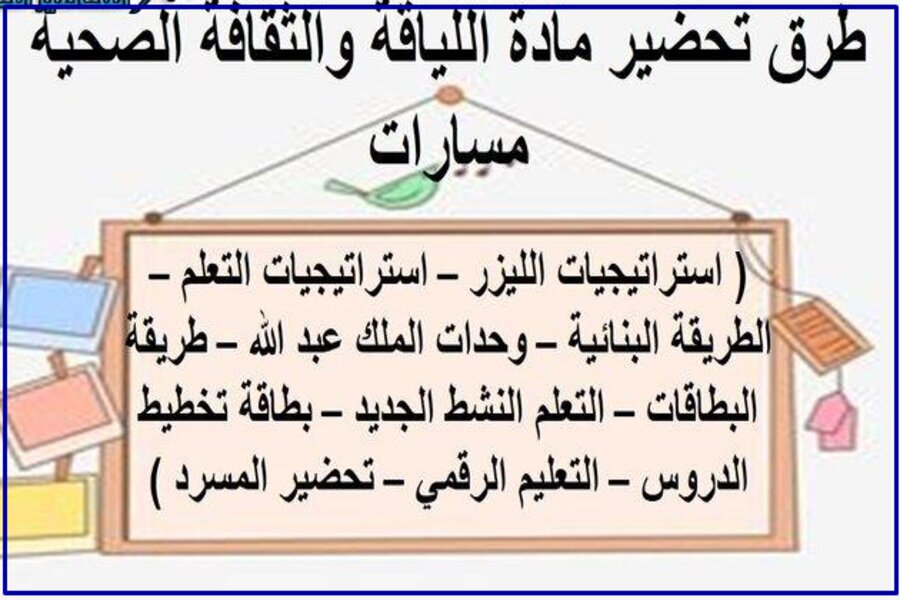 طرق تحضير مادة اللياقة والثقافة الصحية

مسارات

( استراتيجيات الليزر – استراتيجيات التعلم – الطريقة البنائية – وحدات الملك عبد الله – طريقة البطاقات – التعلم النشط الجديد – بطاقة تخطيط الدروس – التعليم الرقمي – تحضير المسرد )